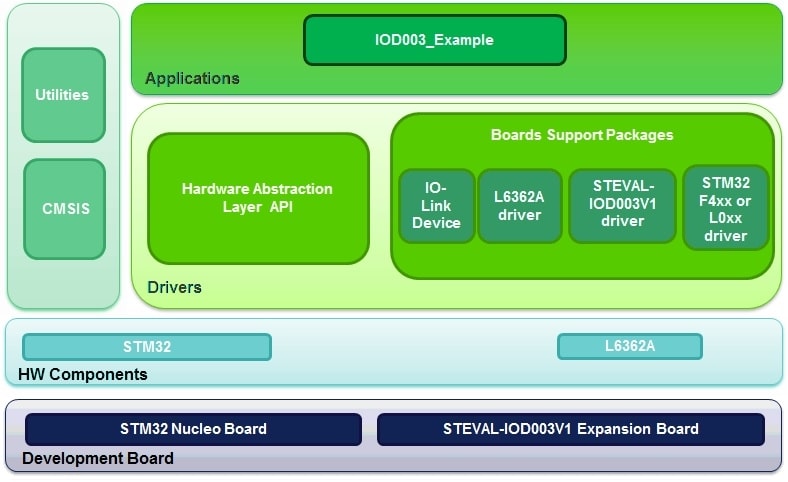 Utilities

CMSIS

IOD003_Example

Applications

Hardware Abstraction Layer API

Boards Support Packages

IO-Link Device

L6362A driver

STEVAL-IOD003V1 driver

STM32 F4xx or L0xx driver

Drivers

STM32

L6362A

HW Components

STM32 Nucleo Board

STEVAL-IOD003V1 Expansion Board

Development Board